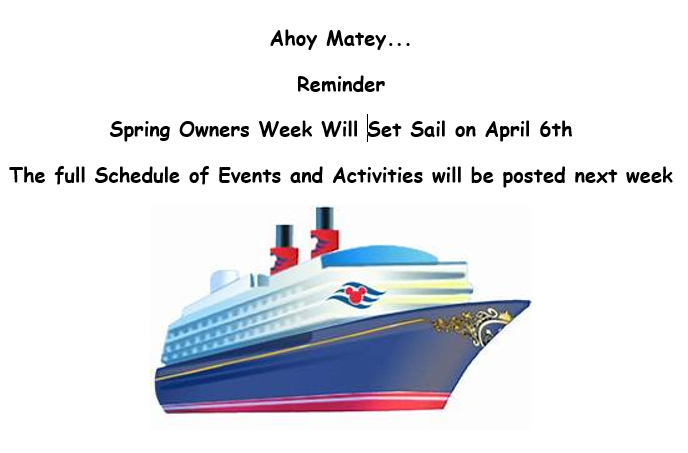 Ahoy Matey...

Reminder

Spring Owners Week Will Set Sail on April 6th

The full Schedule of Events and Activities will be posted next week